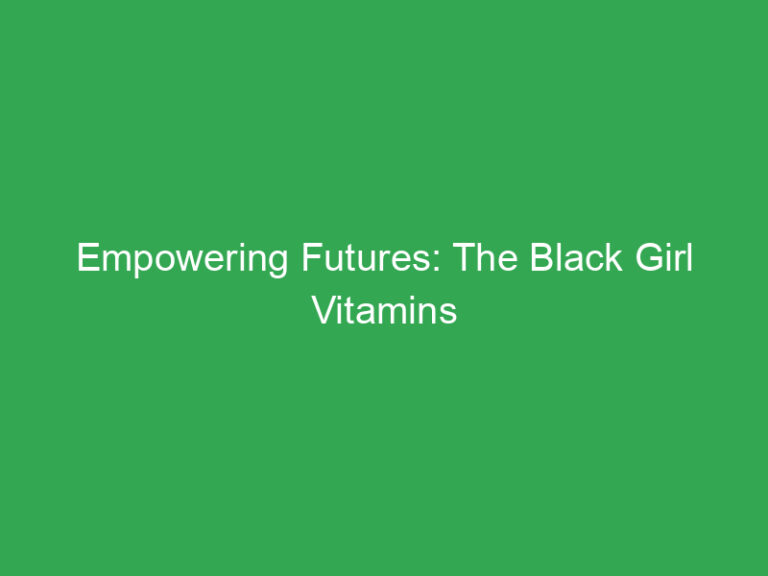 Empowering Futures: The Black Girl Vitamins